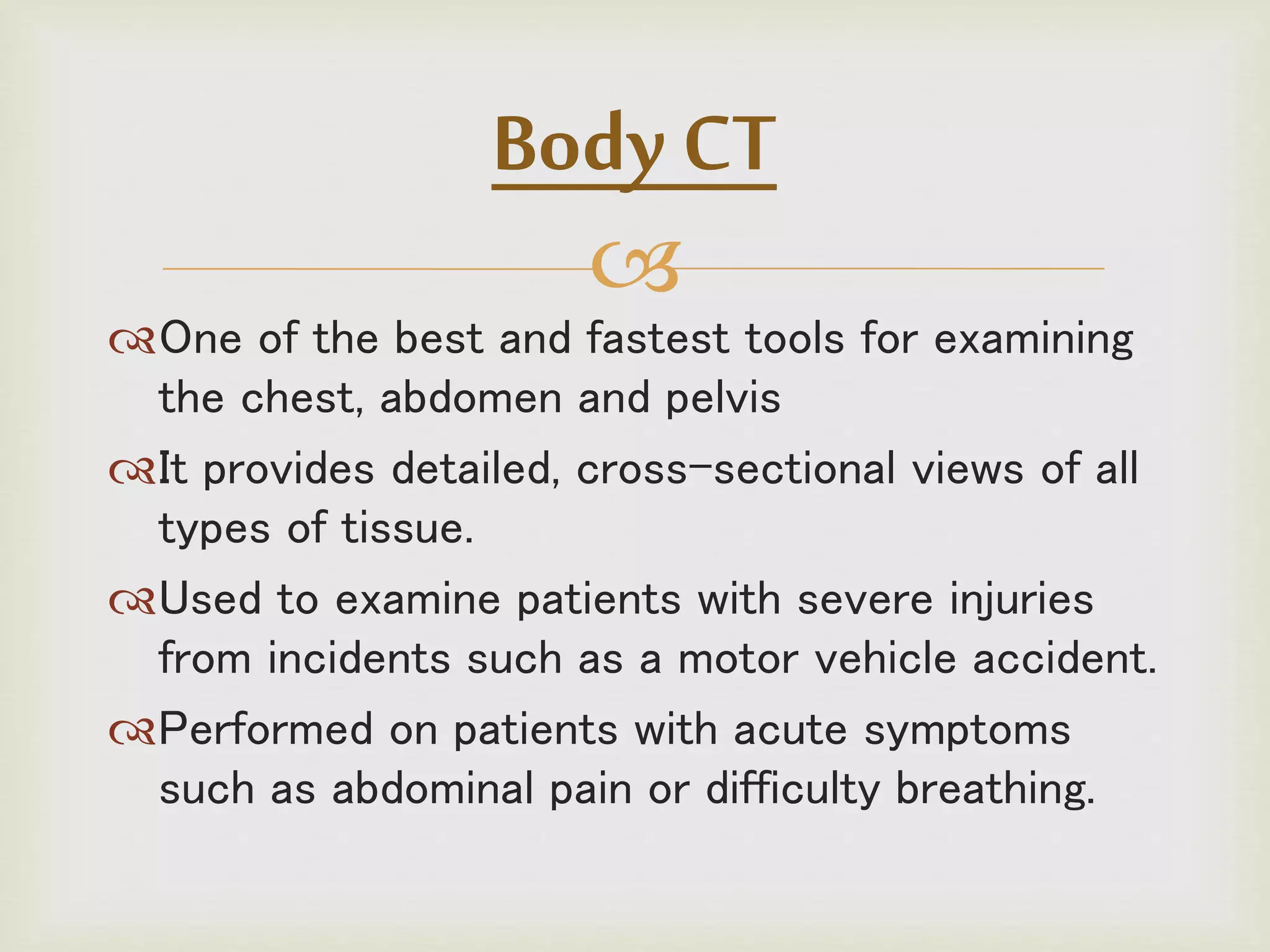 Body CT

One of the best and fastest tools for examining the chest, abdomen and pelvis

It provides detailed, cross-sectional views of all types of tissue.

Used to examine patients with severe injuries from incidents such as a motor vehicle accident.

Performed on patients with acute symptoms such as abdominal pain or difficulty breathing.